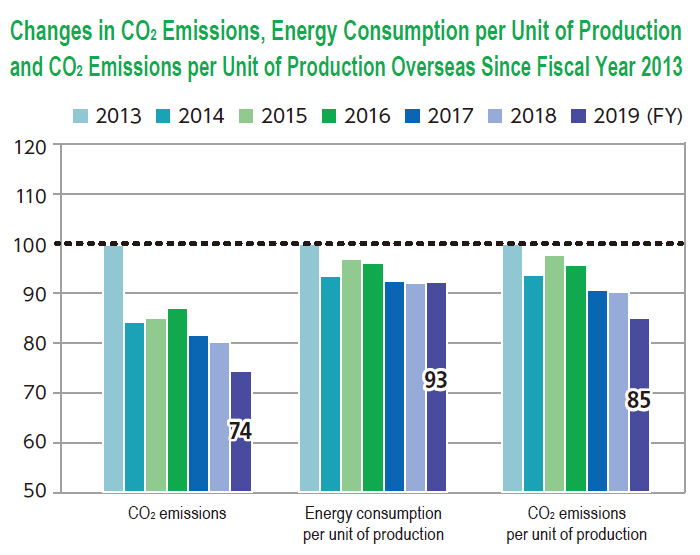 Changes in $CO_2$ Emissions, Energy Consumption per Unit of Production and $CO_2$ Emissions per Unit of Production Overseas Since Fiscal Year 2013

2013 2014 2015 2016 2017 2018 2019 (FY)

120
110
100
90
80
70
60
50

74
93
85

$CO_2$ emissions

Energy consumption per unit of production

$CO_2$ emissions per unit of production